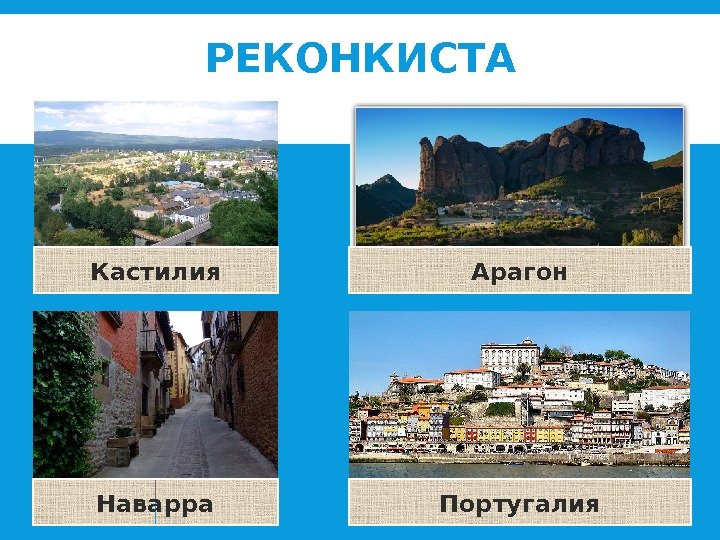 РЕКОНКИСТА

Кастилия

Арагон

Наварра

Португалия